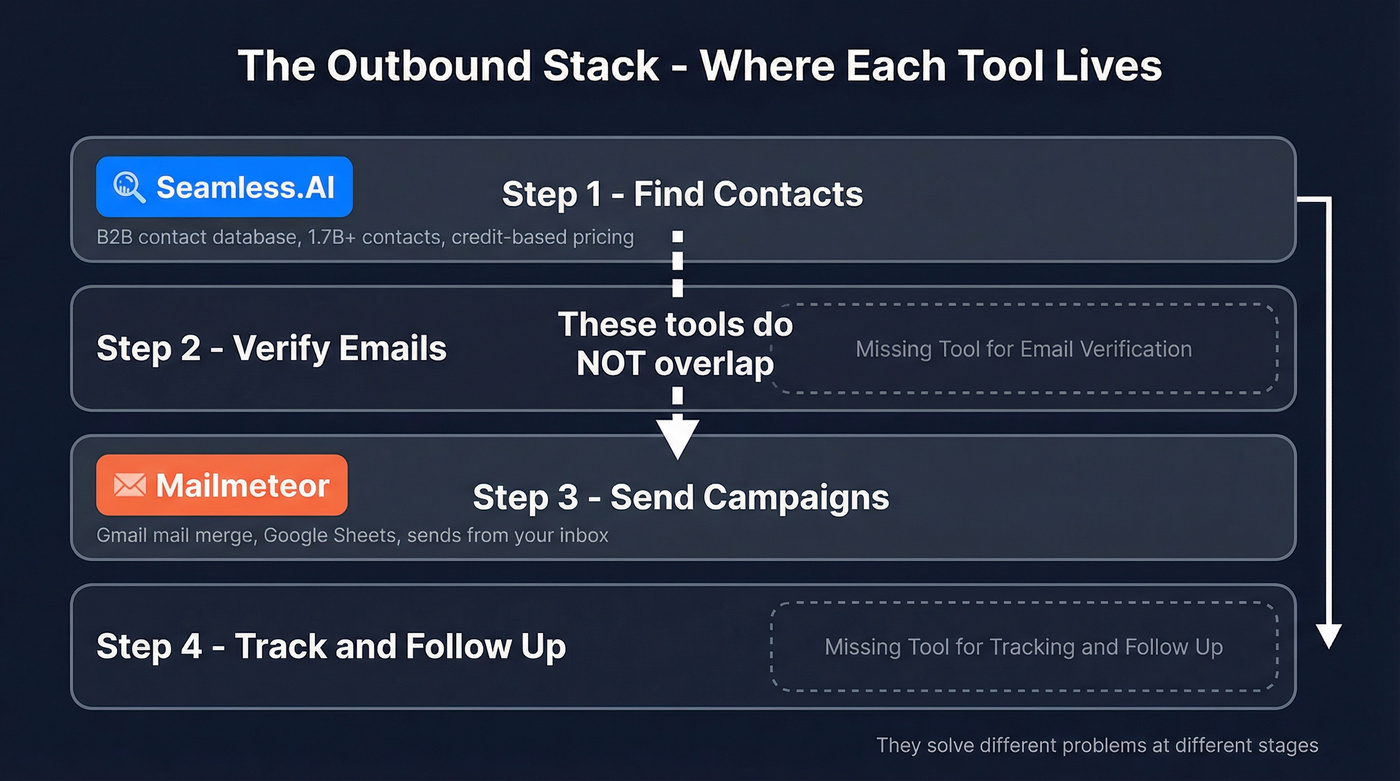 The Outbound Stack - Where Each Tool Lives

Seamless.AI

Step 1 - Find Contacts

B2B contact database, 1.7B+ contacts, credit-based pricing

Step 2 - Verify Emails

These tools do NOT overlap

Missing Tool for Email Verification

Mailmeteor

Step 3 - Send Campaigns

Gmail mail merge, Google Sheets, sends from your inbox

Step 4 - Track and Follow Up

Missing Tool for Tracking and Follow Up

They solve different problems at different stages